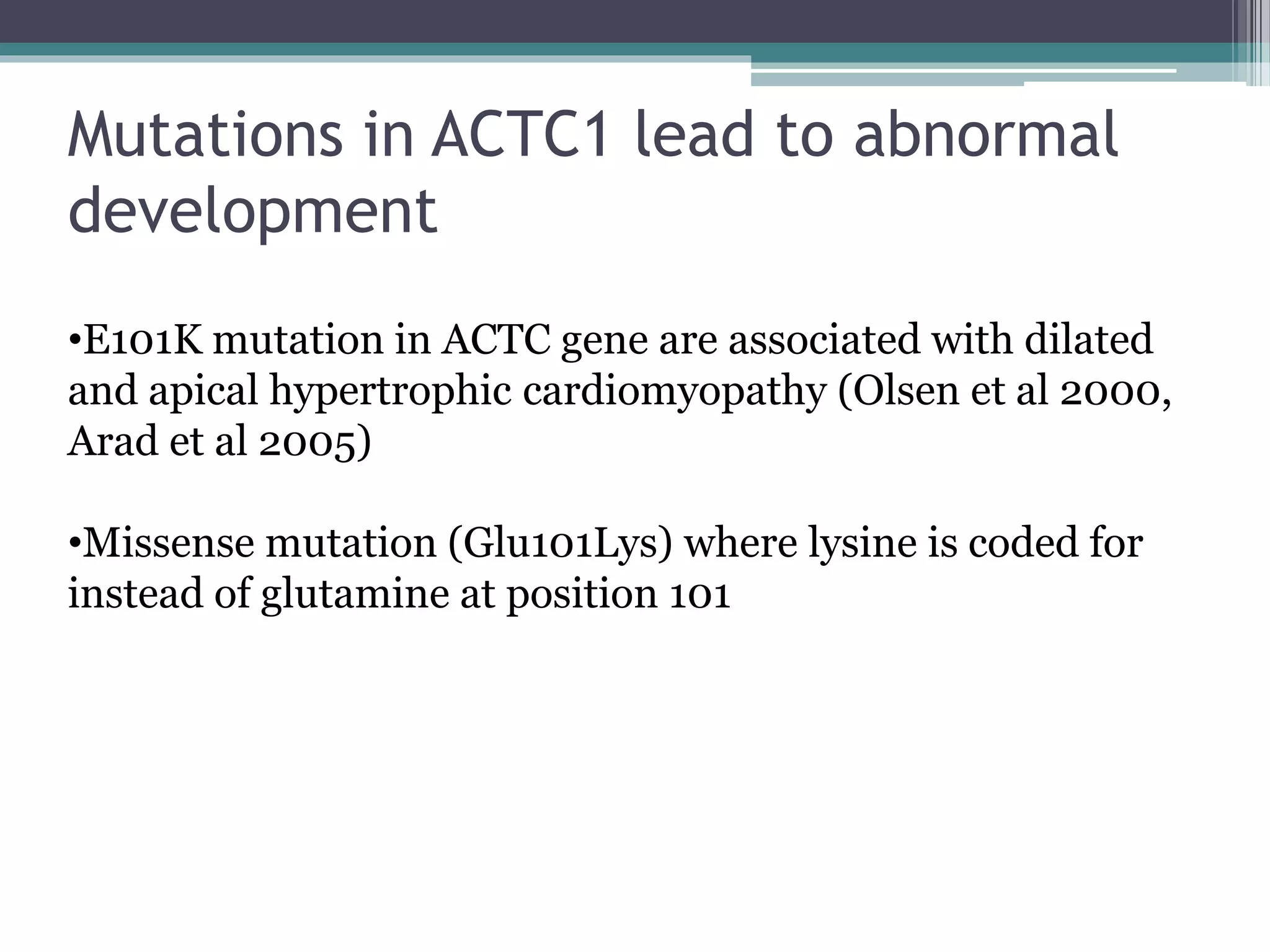 Mutations in ACTC1 lead to abnormal development

•E101K mutation in ACTC gene are associated with dilated and apical hypertrophic cardiomyopathy (Olsen et al 2000, Arad et al 2005)

•Missense mutation (Glu101Lys) where lysine is coded for instead of glutamine at position 101